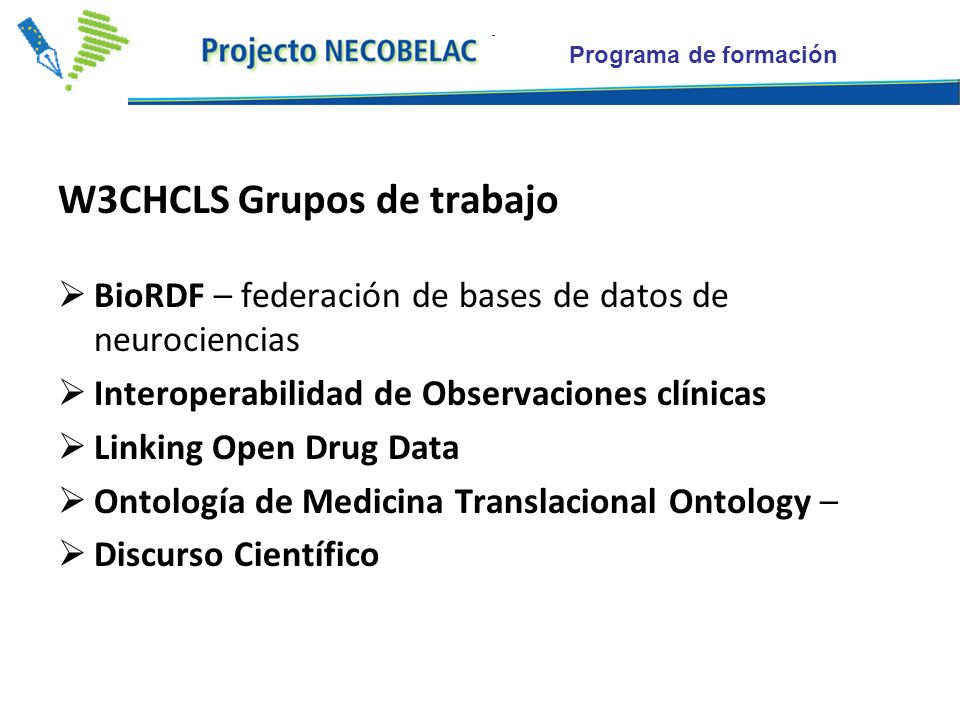 Projecto NECOBELAC

Programa de formación

W3CHCLS Grupos de trabajo

➢ BioRDF – federación de bases de datos de neurociencias

➢ Interoperabilidad de Observaciones clínicas

➢ Linking Open Drug Data

➢ Ontología de Medicina Translacional Ontology –

➢ Discurso Científico